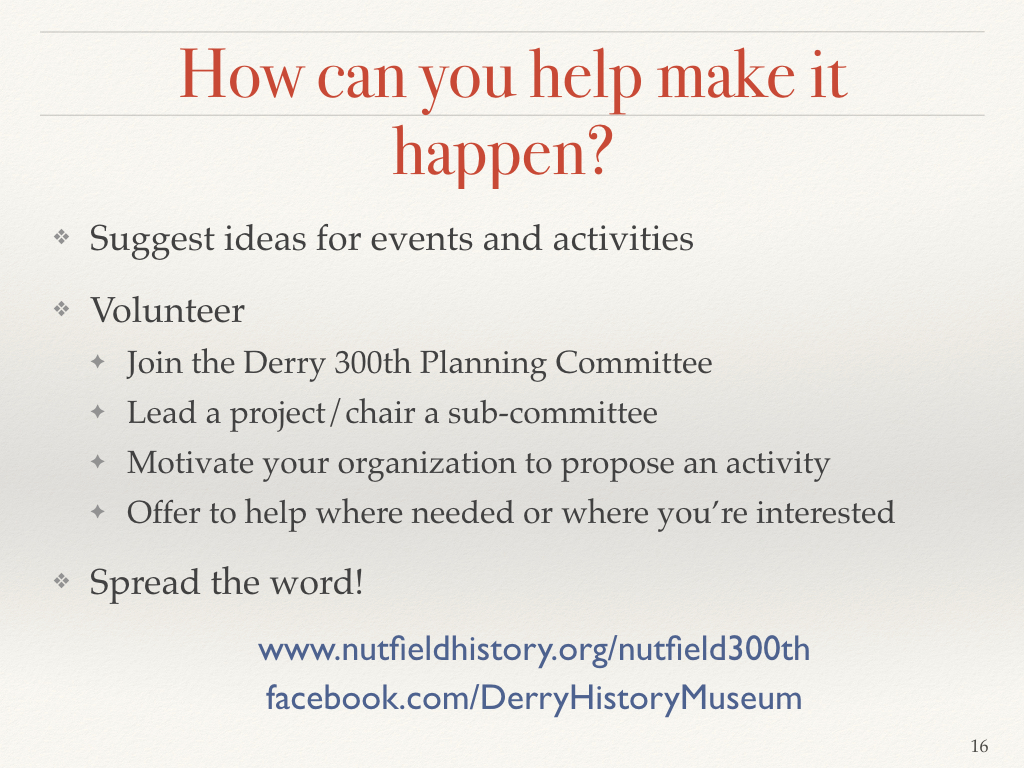 How can you help make it happen?

❖ Suggest ideas for events and activities

❖ Volunteer

✦ Join the Derry 300th Planning Committee

✦ Lead a project/chair a sub-committee

✦ Motivate your organization to propose an activity

✦ Offer to help where needed or where you're interested

❖ Spread the word!

www.nutfieldhistory.org/nutfield300th

facebook.com/DerryHistoryMuseum

16